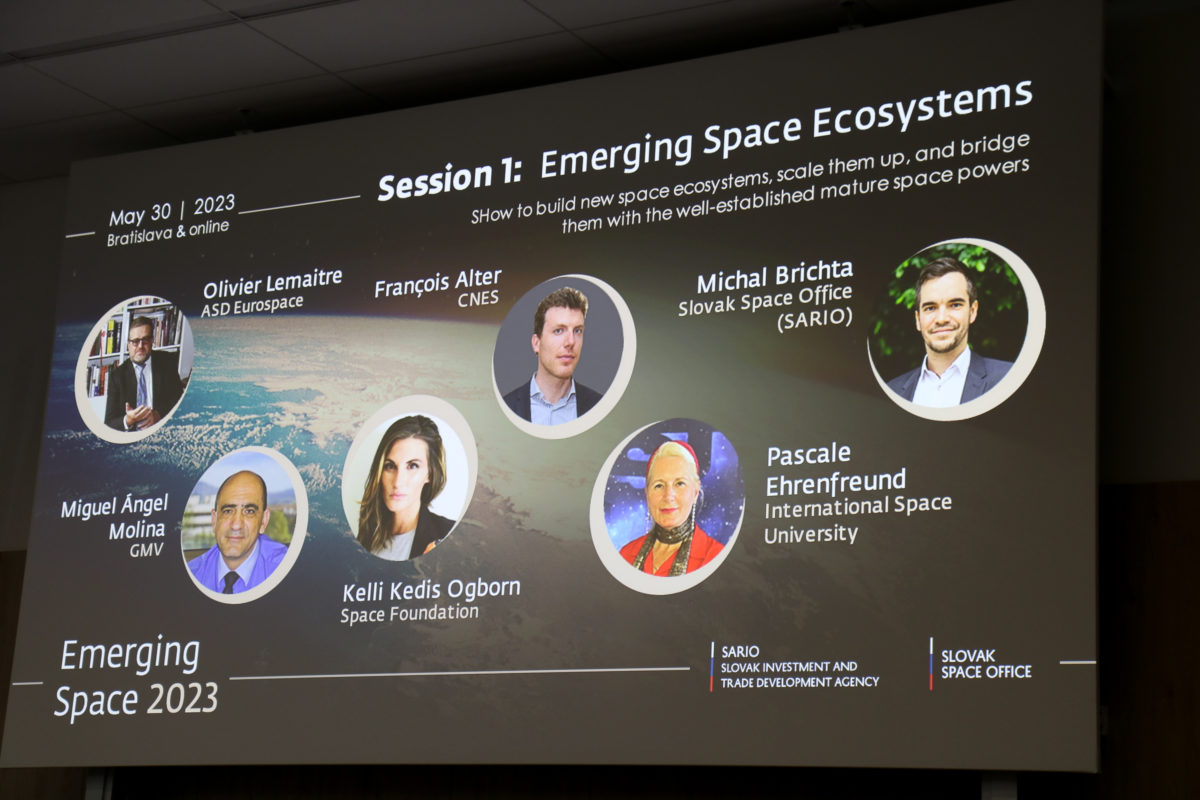 May 30 | 2023
Bratislava & online

Session 1: Emerging Space Ecosystems

SHow to build new space ecosystems, scale them up, and bridge them with the well-established mature space powers

Olivier Lemaitre
ASD Eurospace

François Alter
CNES

Michal Brichta
Slovak Space Office (SARIO)

Miguel Ángel Molina
GMV

Kelli Kedis Ogborn
Space Foundation

Pascale Ehrenfreund
International Space University

Emerging Space 2023

SARIO
SLOVAK INVESTMENT AND TRADE DEVELOPMENT AGENCY

SLOVAK SPACE OFFICE